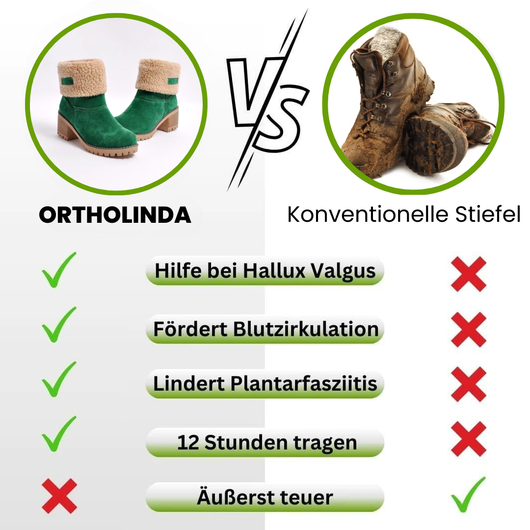 VS

ORTHOLINDA

Konventionelle Stiefel

Hilfe bei Hallux Valgus

Fördert Blutzirkulation

Lindert Plantarfasziitis

12 Stunden tragen

Äußerst teuer